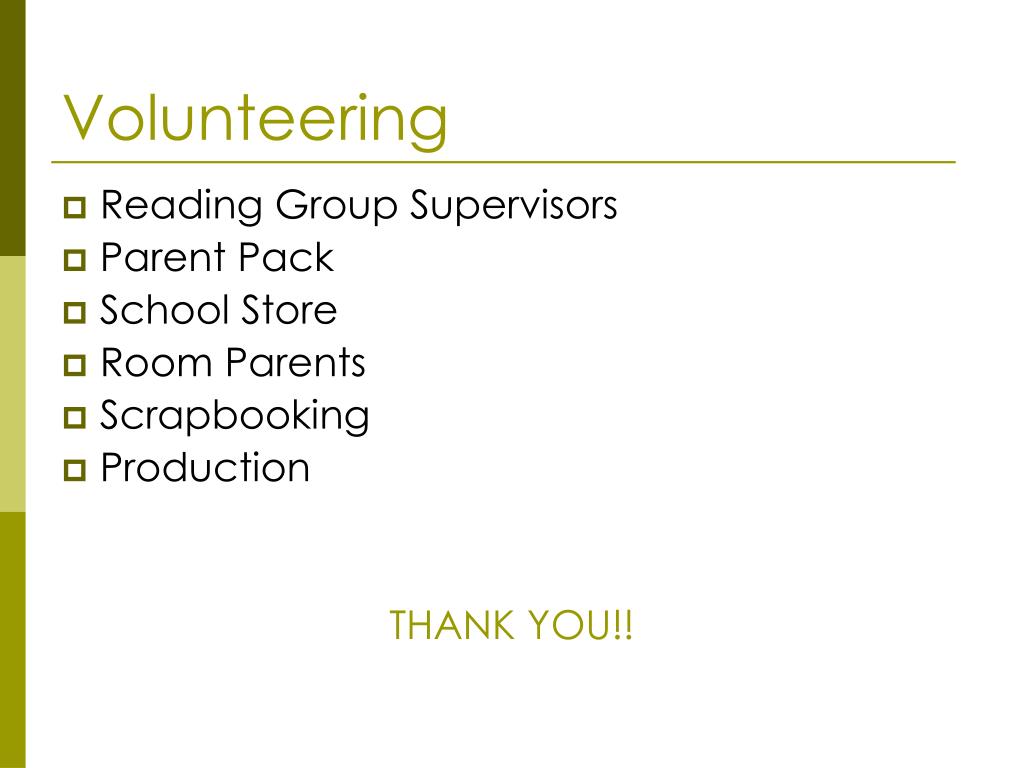 Volunteering

- Reading Group Supervisors
- Parent Pack
- School Store
- Room Parents
- Scrapbooking
- Production

THANK YOU!!